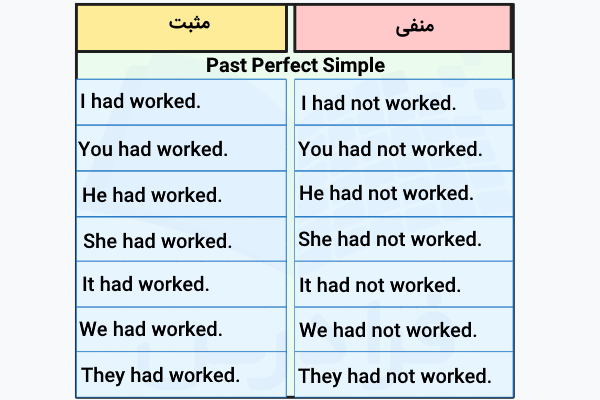 | مثبت | منفی |
|---|---|
| Past Perfect Simple | |
| I had worked. | I had not worked. |
| You had worked. | You had not worked. |
| He had worked. | He had not worked. |
| She had worked. | She had not worked. |
| It had worked. | It had not worked. |
| We had worked. | We had not worked. |
| They had worked. | They had not worked. |